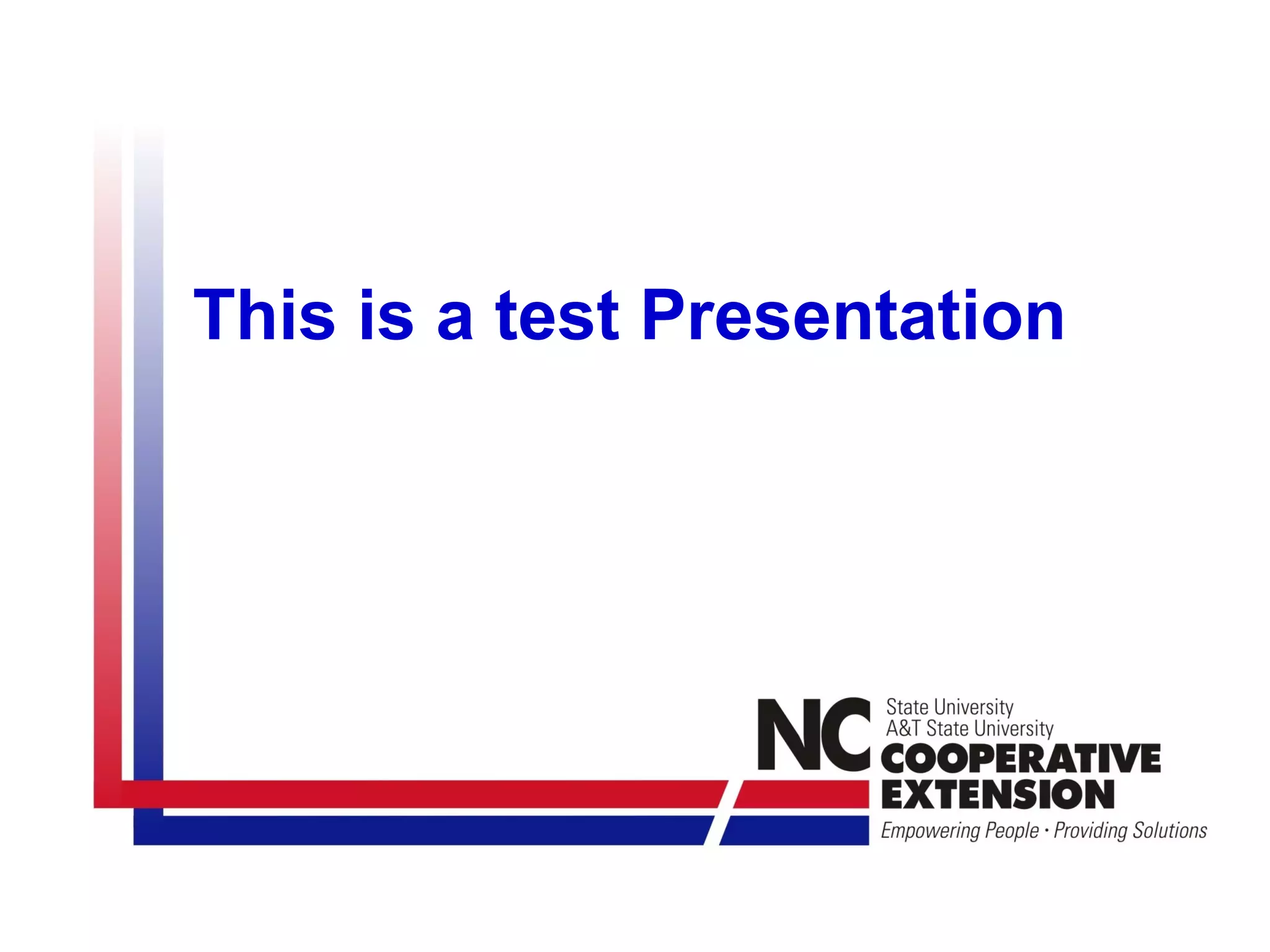 This is a test Presentation

NC State University
A&T State University
COOPERATIVE
EXTENSION
Empowering People · Providing Solutions